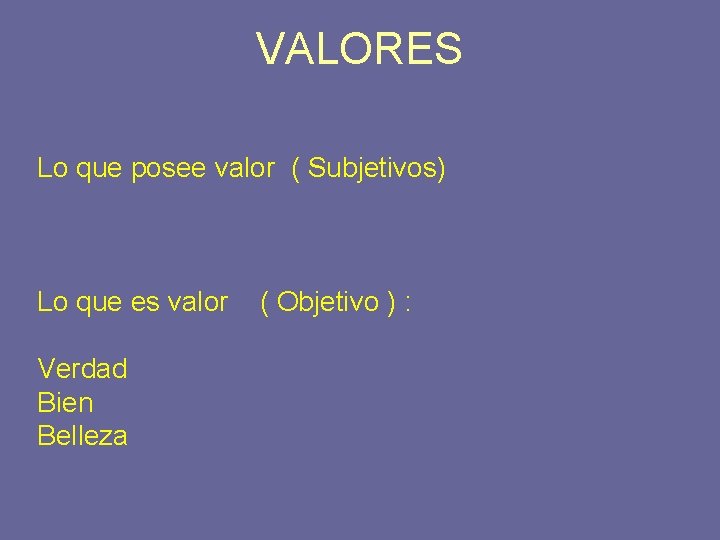 VALORES

Lo que posee valor ( Subjetivos)

Lo que es valor ( Objetivo ) :

Verdad
Bien
Belleza